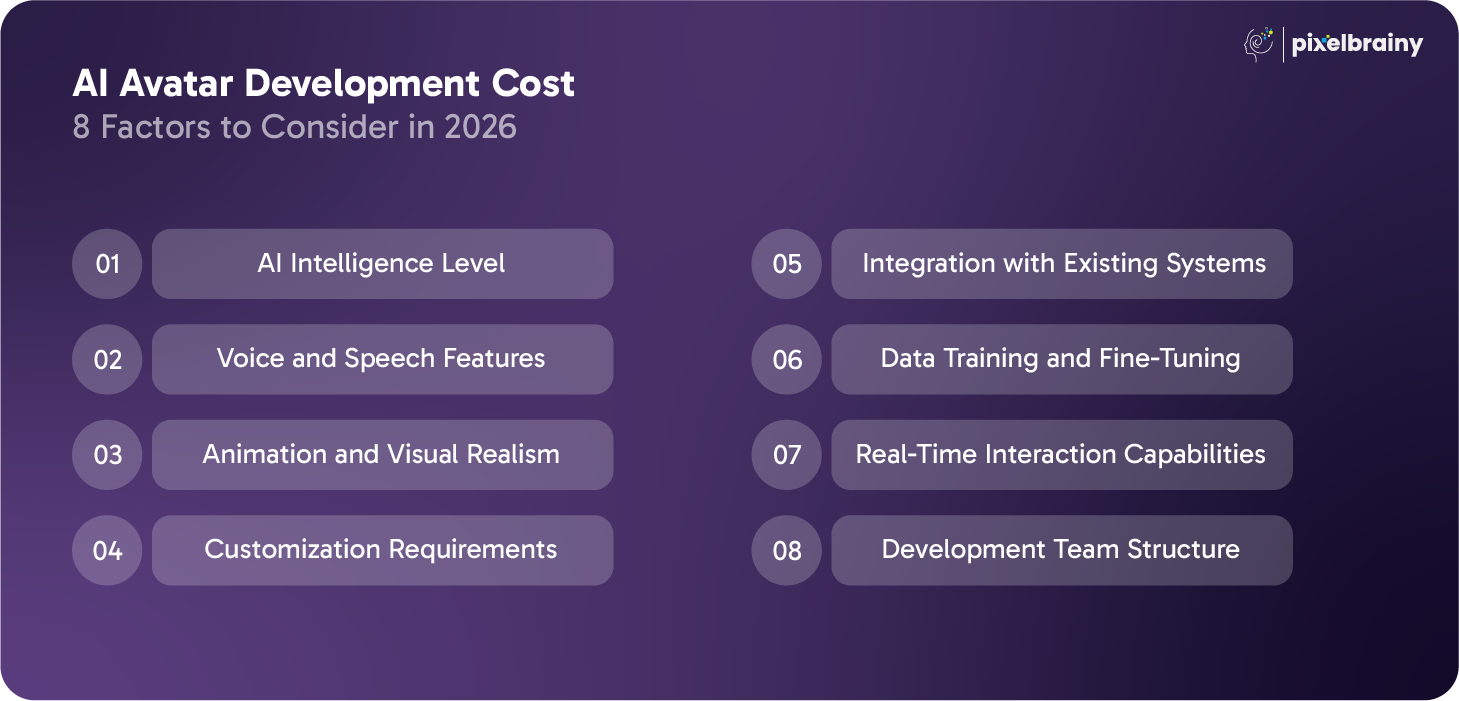 pixelbrainy

AI Avatar Development Cost
8 Factors to Consider in 2026

01 AI Intelligence Level

02 Voice and Speech Features

03 Animation and Visual Realism

04 Customization Requirements

05 Integration with Existing Systems

06 Data Training and Fine-Tuning

07 Real-Time Interaction Capabilities

08 Development Team Structure